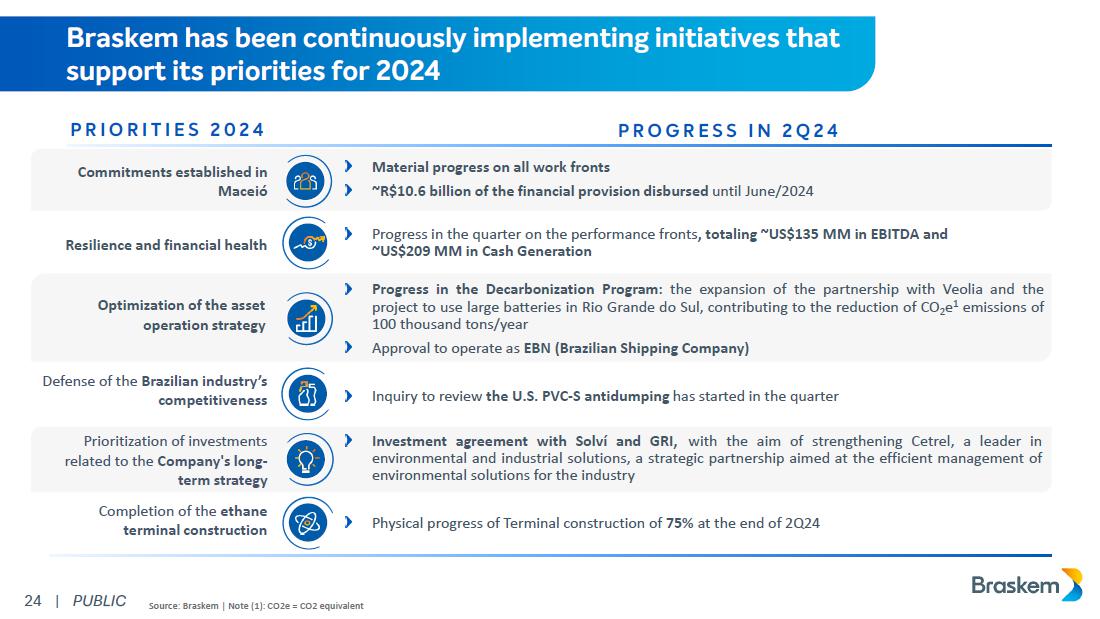 Braskem has been continuously implementing initiatives that support its priorities for 2024

PRIORITIES 2024

PROGRESS IN 2Q24

Commitments established in Maceió

Material progress on all work fronts

~R$10.6 billion of the financial provision disbursed until June/2024

Resilience and financial health

Progress in the quarter on the performance fronts, totaling ~US$135 MM in EBITDA and ~US$209 MM in Cash Generation

Optimization of the asset operation strategy

Progress in the Decarbonization Program: the expansion of the partnership with Veolia and the project to use large batteries in Rio Grande do Sul, contributing to the reduction of $CO_2e^1$ emissions of 100 thousand tons/year

Approval to operate as EBN (Brazilian Shipping Company)

Defense of the Brazilian industry's competitiveness

Inquiry to review the U.S. PVC-S antidumping has started in the quarter

Prioritization of investments related to the Company's long-term strategy

Investment agreement with Solví and GRI, with the aim of strengthening Cetrel, a leader in environmental and industrial solutions, a strategic partnership aimed at the efficient management of environmental solutions for the industry

Completion of the ethane terminal construction

Physical progress of Terminal construction of 75% at the end of 2Q24

24 | PUBLIC

Source: Braskem | Note (1): CO2e = CO2 equivalent

Braskem